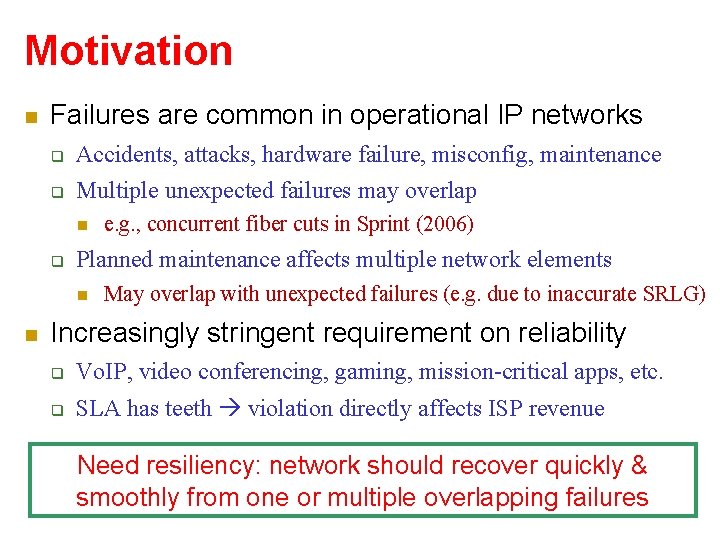 Motivation

Failures are common in operational IP networks

Accidents, attacks, hardware failure, misconfig, maintenance

Multiple unexpected failures may overlap

e.g., concurrent fiber cuts in Sprint (2006)

Planned maintenance affects multiple network elements

May overlap with unexpected failures (e.g. due to inaccurate SRLG)

Increasingly stringent requirement on reliability

VoIP, video conferencing, gaming, mission-critical apps, etc.

SLA has teeth → violation directly affects ISP revenue

Need resiliency: network should recover quickly & smoothly from one or multiple overlapping failures